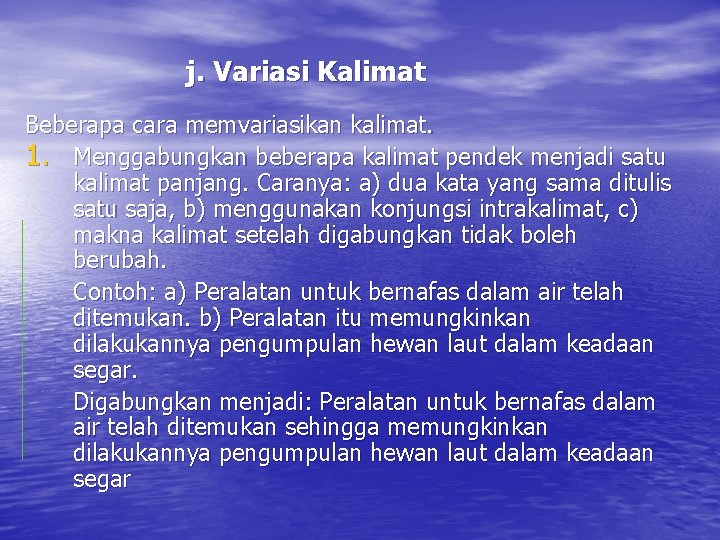 j. Variasi Kalimat

Beberapa cara memvariasikan kalimat.

1. Menggabungkan beberapa kalimat pendek menjadi satu kalimat panjang. Caranya: a) dua kata yang sama ditulis satu saja, b) menggunakan konjungsi intrakalimat, c) makna kalimat setelah digabungkan tidak boleh berubah.

Contoh: a) Peralatan untuk bernafas dalam air telah ditemukan. b) Peralatan itu memungkinkan dilakukannya pengumpulan hewan laut dalam keadaan segar.

Digabungkan menjadi: Peralatan untuk bernafas dalam air telah ditemukan sehingga memungkinkan dilakukannya pengumpulan hewan laut dalam keadaan segar